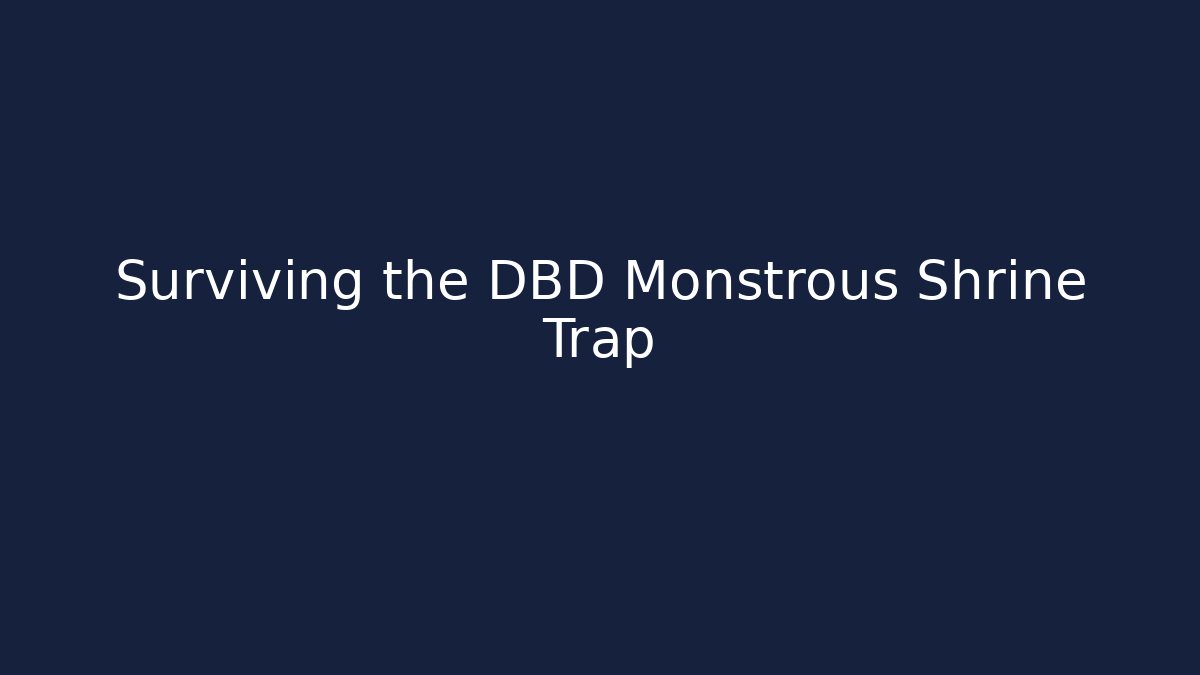 Surviving the DBD Monstrous Shrine Trap